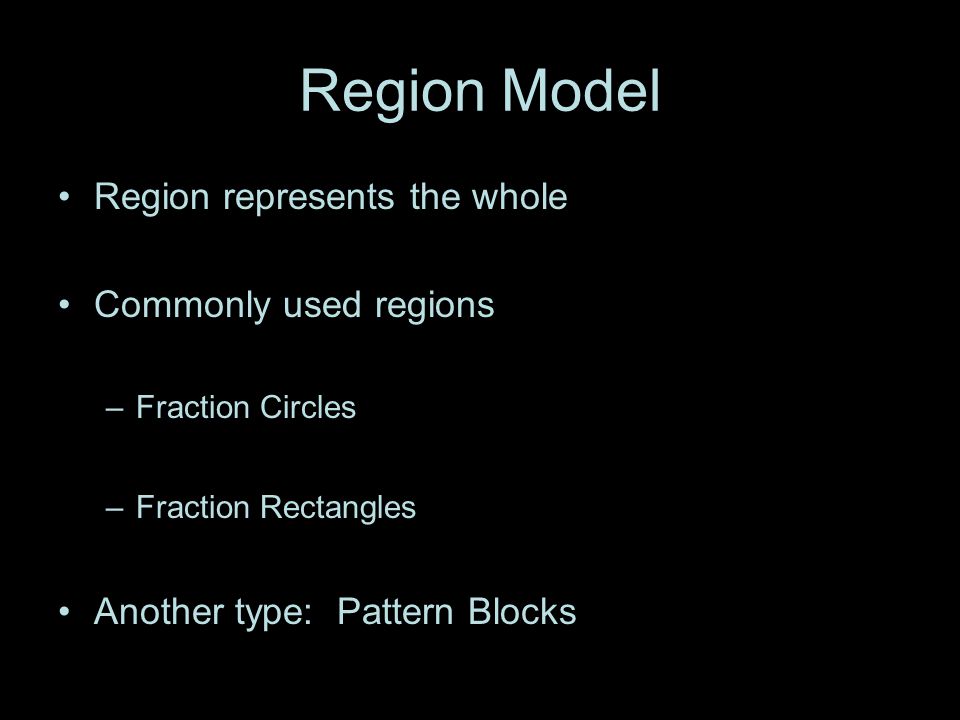 Region Model

• Region represents the whole

• Commonly used regions

– Fraction Circles

– Fraction Rectangles

• Another type: Pattern Blocks